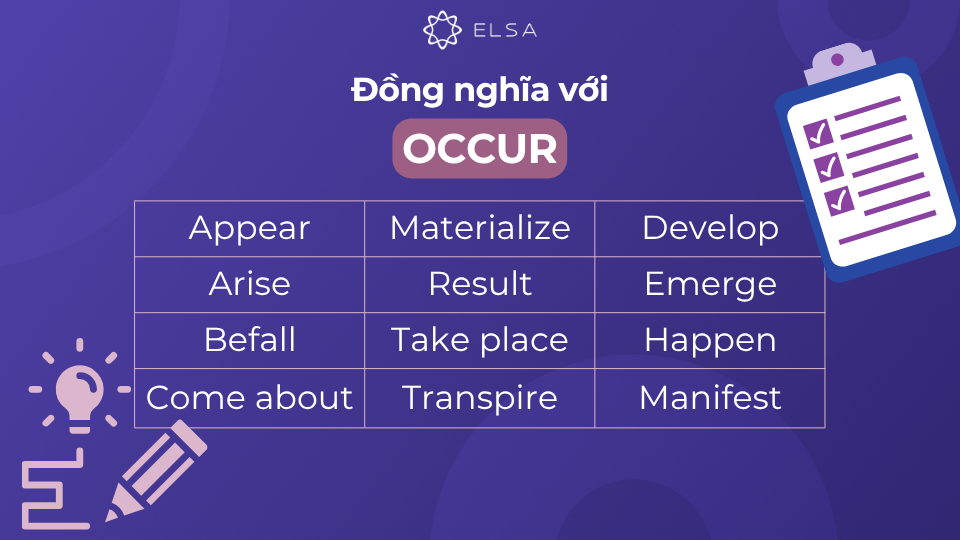 ELSA

Đồng nghĩa với

OCCUR

| Appear | Materialize | Develop |
|---|---|---|
| Arise | Result | Emerge |
| Befall | Take place | Happen |
| Come about | Transpire | Manifest |